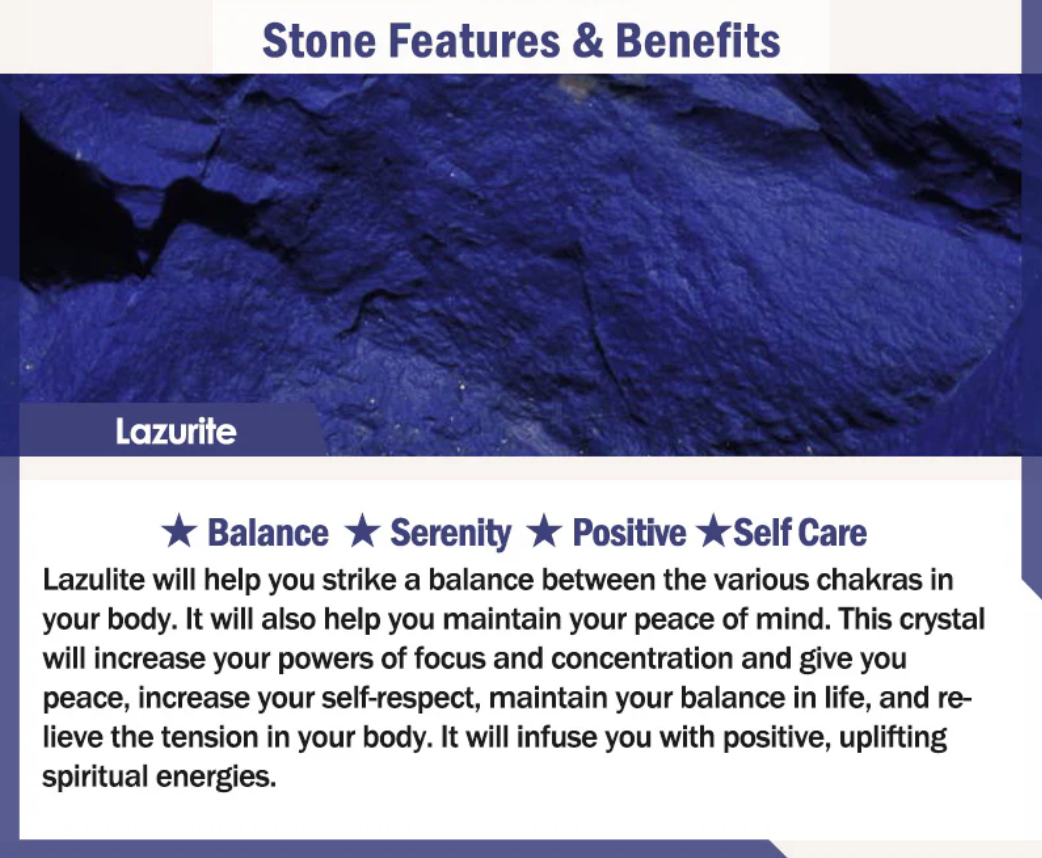 Stone Features & Benefits

Lazurite

★ Balance ★ Serenity ★ Positive ★Self Care

Lazulite will help you strike a balance between the various chakras in your body. It will also help you maintain your peace of mind. This crystal will increase your powers of focus and concentration and give you peace, increase your self-respect, maintain your balance in life, and relieve the tension in your body. It will infuse you with positive, uplifting spiritual energies.